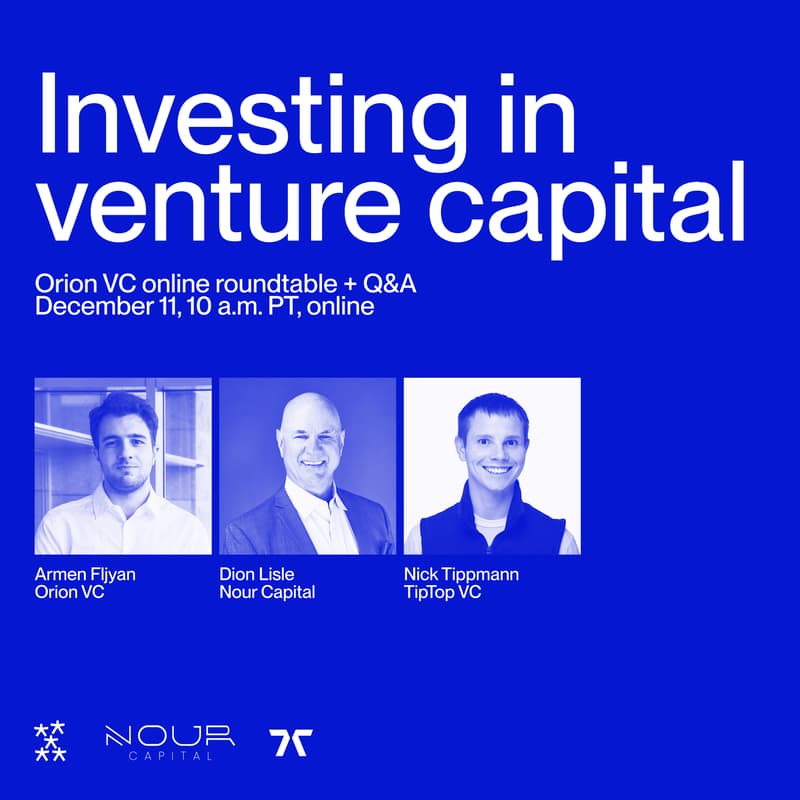 Investing in venture capital

Orion VC online roundtable + Q&A
December 11, 10 a.m. PT, online

Armen Fljyan
Orion VC

Dion Lisle
Nour Capital

Nick Tippmann
TipTop VC

NOUR
CAPITAL